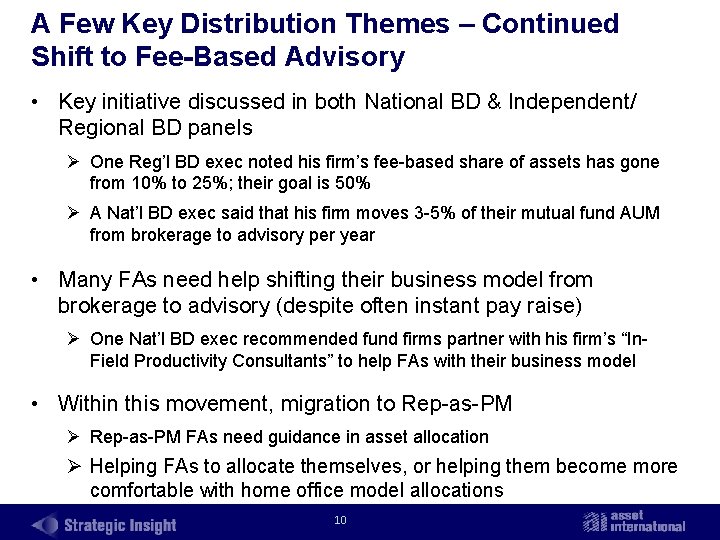 A Few Key Distribution Themes – Continued
Shift to Fee-Based Advisory

• Key initiative discussed in both National BD & Independent/ Regional BD panels

➢ One Reg'l BD exec noted his firm's fee-based share of assets has gone from 10% to 25%; their goal is 50%

➢ A Nat'l BD exec said that his firm moves 3-5% of their mutual fund AUM from brokerage to advisory per year

• Many FAs need help shifting their business model from brokerage to advisory (despite often instant pay raise)

➢ One Nat'l BD exec recommended fund firms partner with his firm's "In-Field Productivity Consultants" to help FAs with their business model

• Within this movement, migration to Rep-as-PM

➢ Rep-as-PM FAs need guidance in asset allocation

➢ Helping FAs to allocate themselves, or helping them become more comfortable with home office model allocations

Strategic Insight

10

asset international